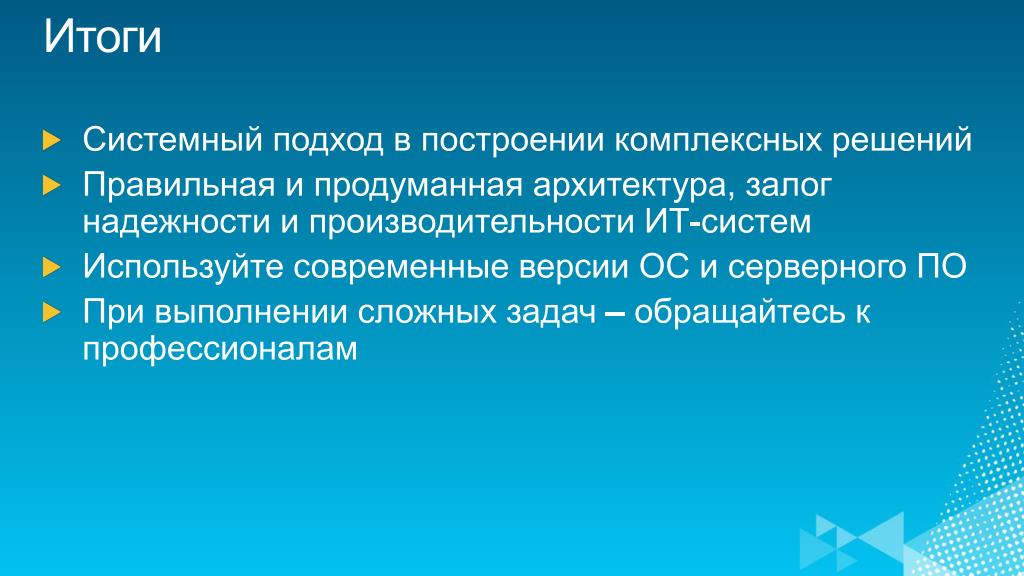 Итоги

Системный подход в построении комплексных решений

Правильная и продуманная архитектура, залог надежности и производительности ИТ-систем

Используйте современные версии ОС и серверного ПО

При выполнении сложных задач – обращайтесь к профессионалам